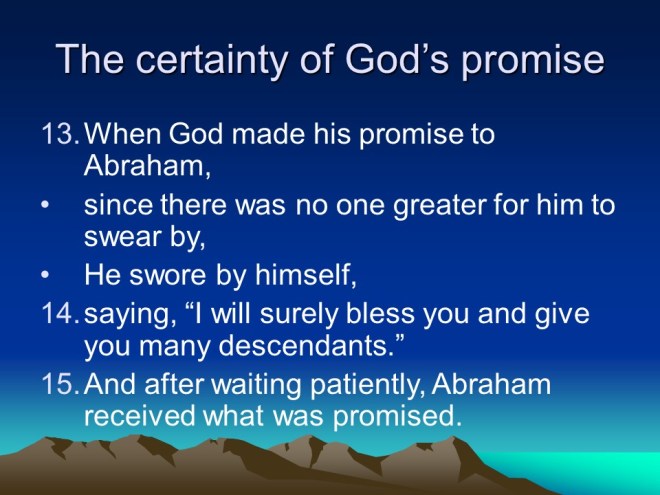 The certainty of God’s promise

13. When God made his promise to Abraham,

• since there was no one greater for him to swear by,

• He swore by himself,

14. saying, “I will surely bless you and give you many descendants.”

15. And after waiting patiently, Abraham received what was promised.